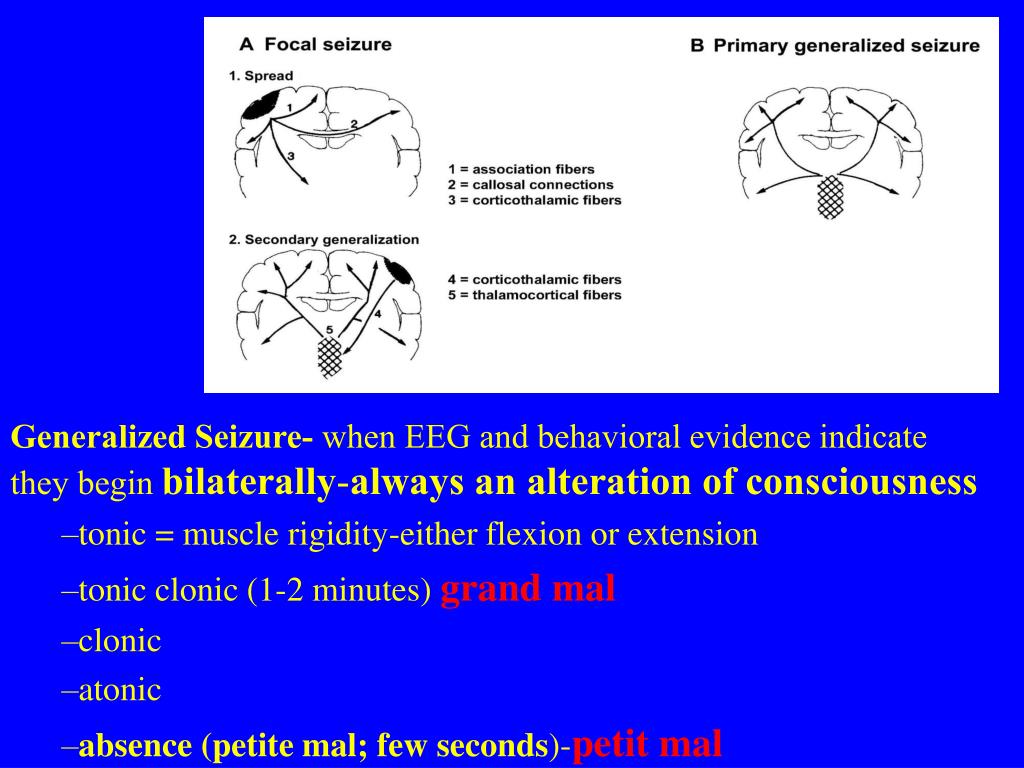 A Focal seizure

1. Spread

1

2

3

1 = association fibers
2 = callosal connections
3 = corticothalamic fibers

2. Secondary generalization

4

5

4 = corticothalamic fibers
5 = thalamocortical fibers

B Primary generalized seizure

Generalized Seizure- when EEG and behavioral evidence indicate they begin bilaterally-always an alteration of consciousness

–tonic = muscle rigidity-either flexion or extension

–tonic clonic (1-2 minutes) grand mal

–clonic

–atonic

–absence (petite mal; few seconds)-petit mal